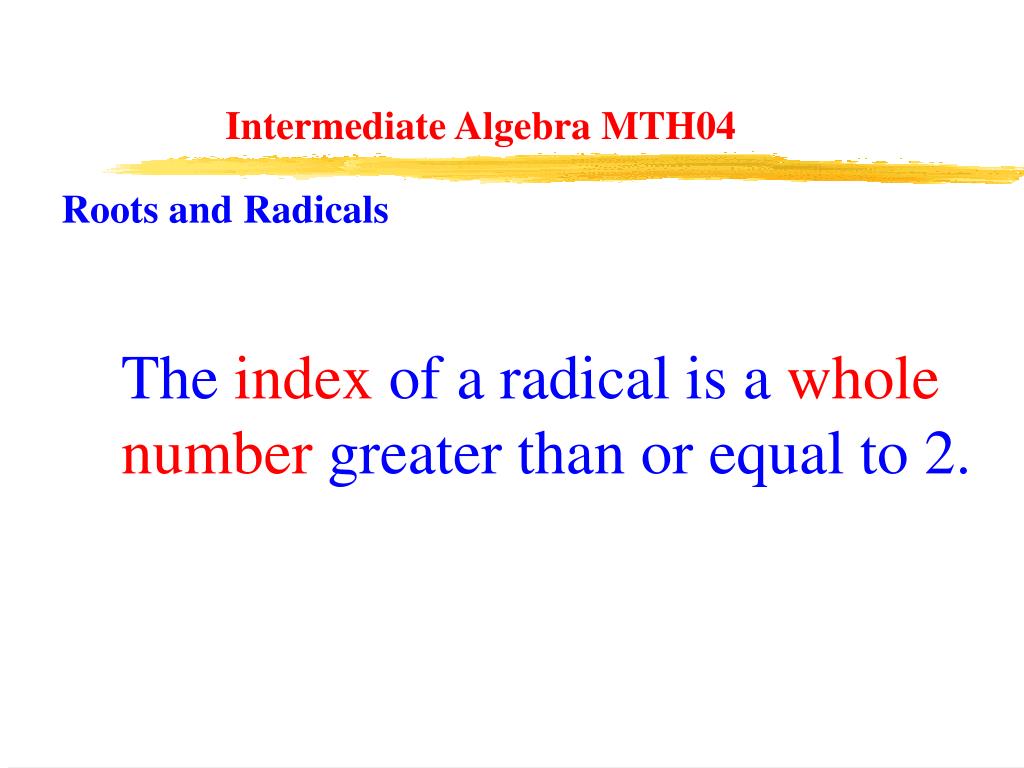 Intermediate Algebra MTH04

Roots and Radicals

The index of a radical is a whole number greater than or equal to 2.